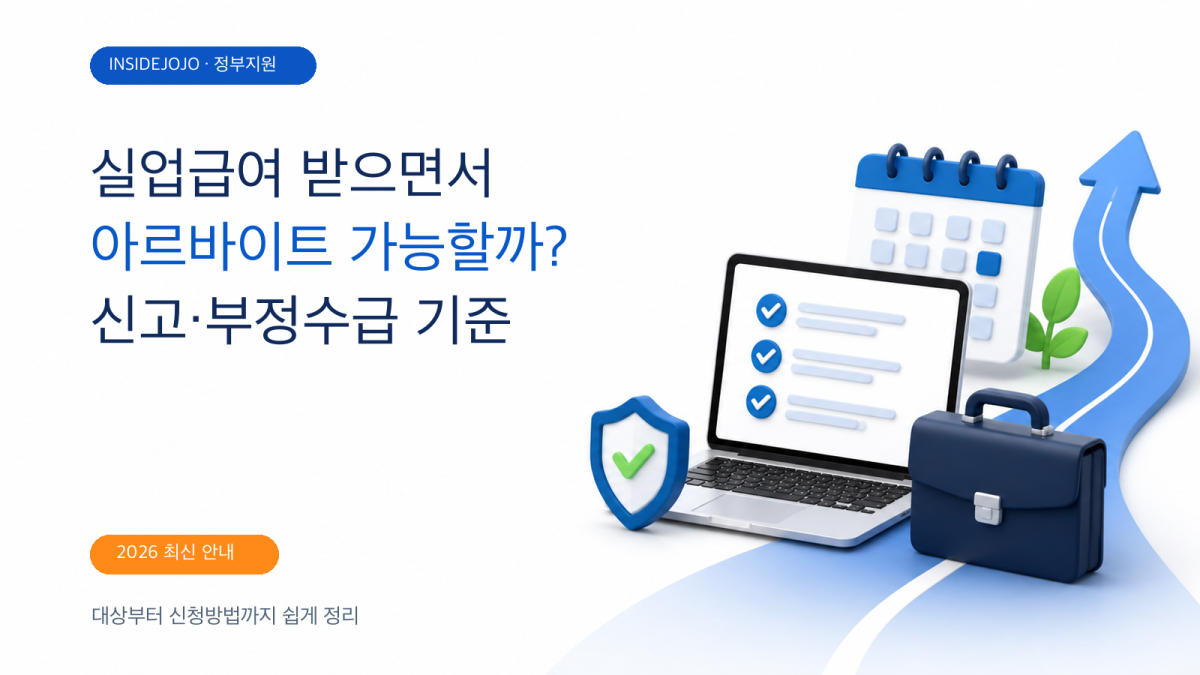 INSIDEJOJO · 정부지원

실업급여 받으면서
아르바이트 가능할까?
신고·부정수급 기준

2026 최신 안내

대상부터 신청방법까지 쉽게 정리